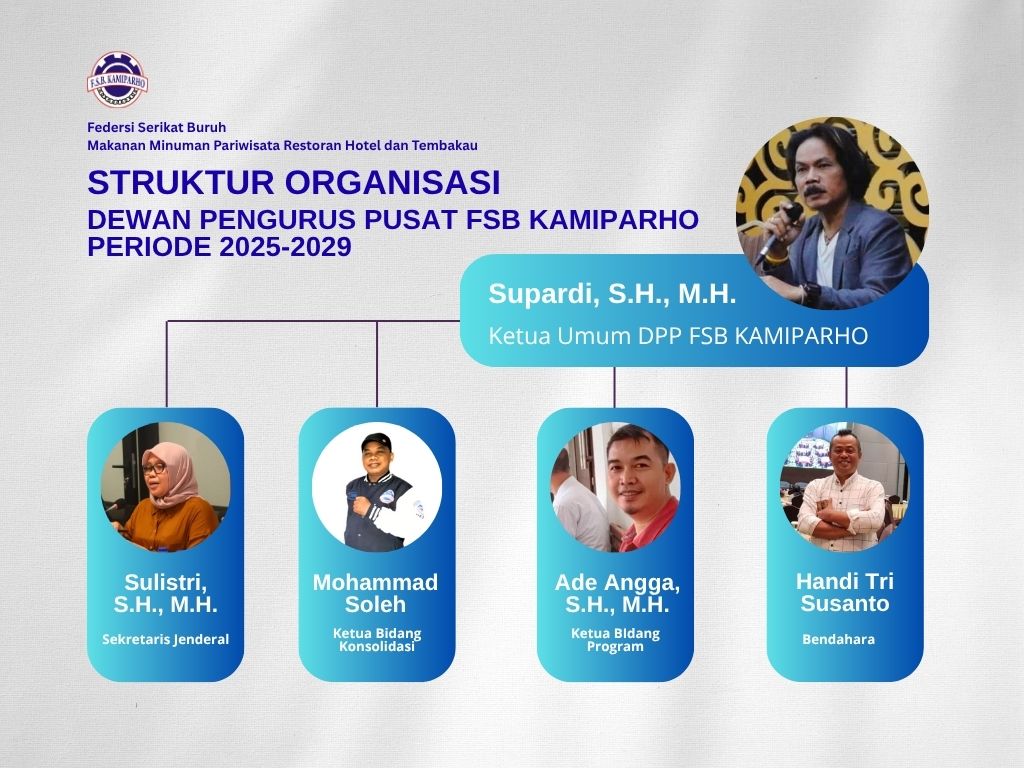 F.S.B. KAMIPARHO

Federsi Serikat Buruh
Makanan Minuman Pariwisata Restoran Hotel dan Tembakau

STRUKTUR ORGANISASI
DEWAN PENGURUS PUSAT FSB KAMIPARHO
PERIODE 2025-2029

Supardi, S.H., M.H.
Ketua Umum DPP FSB KAMIPARHO

Sulistri, S.H., M.H.
Sekretaris Jenderal

Mohammad Soleh
Ketua Bidang Konsolidasi

Ade Angga, S.H., M.H.
Ketua BIdang Program

Handi Tri Susanto
Bendahara